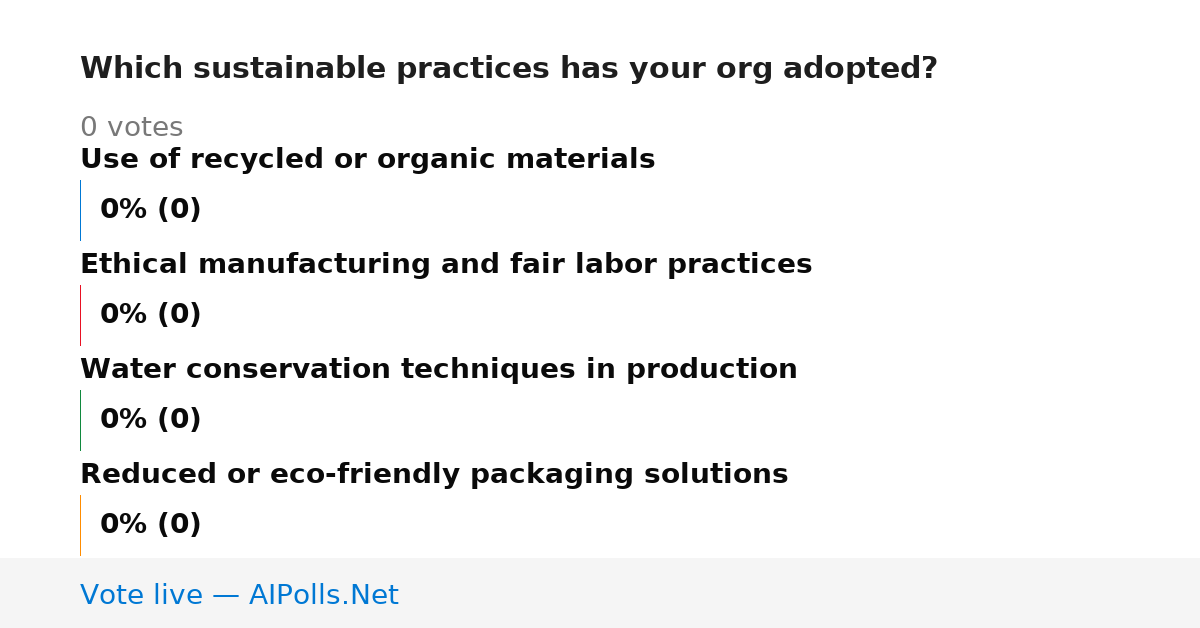 Which sustainable practices has your org adopted?

0 votes

Use of recycled or organic materials

0% (0)

Ethical manufacturing and fair labor practices

0% (0)

Water conservation techniques in production

0% (0)

Reduced or eco-friendly packaging solutions

0% (0)

Vote live — AIPolls.Net